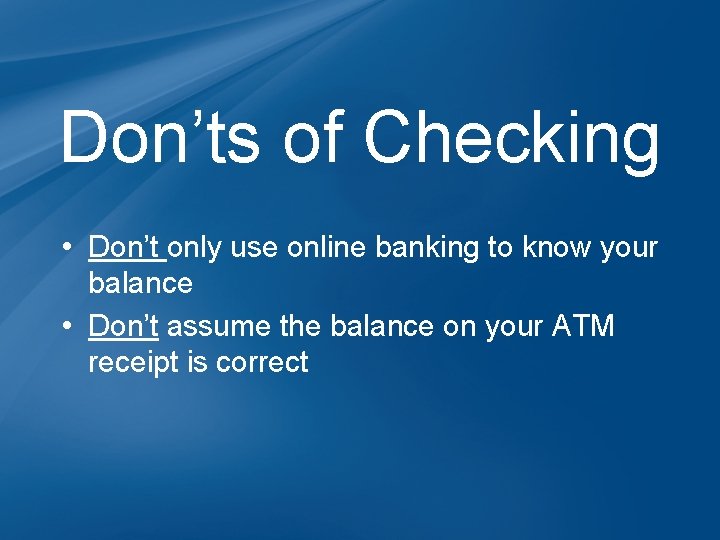 Don’ts of Checking

• Don’t only use online banking to know your balance
• Don’t assume the balance on your ATM receipt is correct